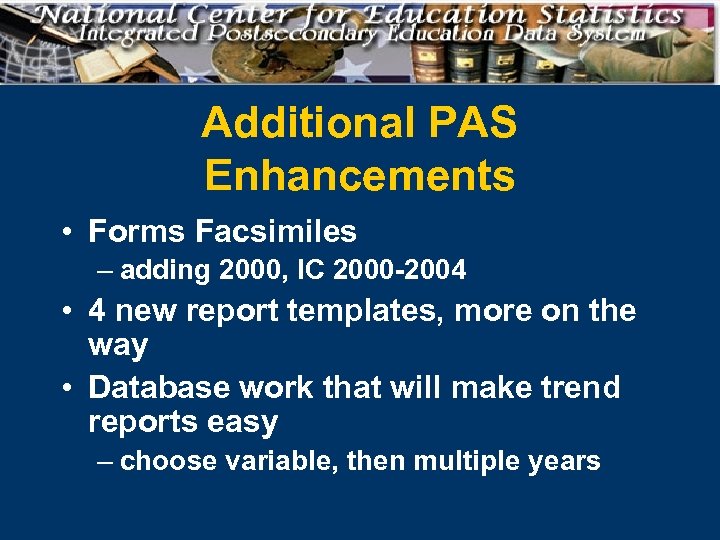 National Center for Education Statistics
Integrated Postsecondary Education Data System

Additional PAS Enhancements

• Forms Facsimiles
– adding 2000, IC 2000-2004
• 4 new report templates, more on the way
• Database work that will make trend reports easy
– choose variable, then multiple years